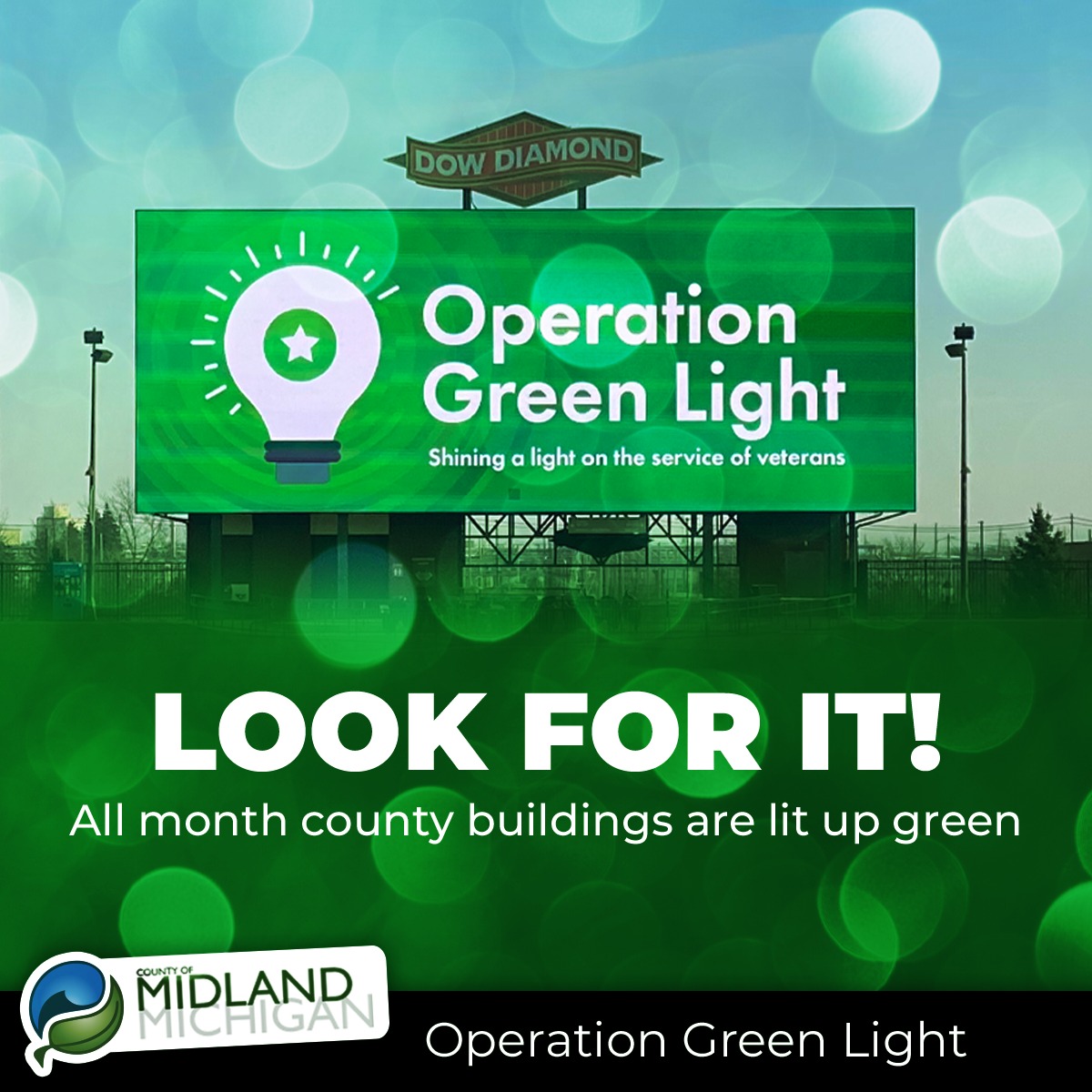 DOW DIAMOND

Operation Green Light

Shining a light on the service of veterans

LOOK FOR IT!

All month county buildings are lit up green

COUNTY OF MIDLAND MICHIGAN

Operation Green Light